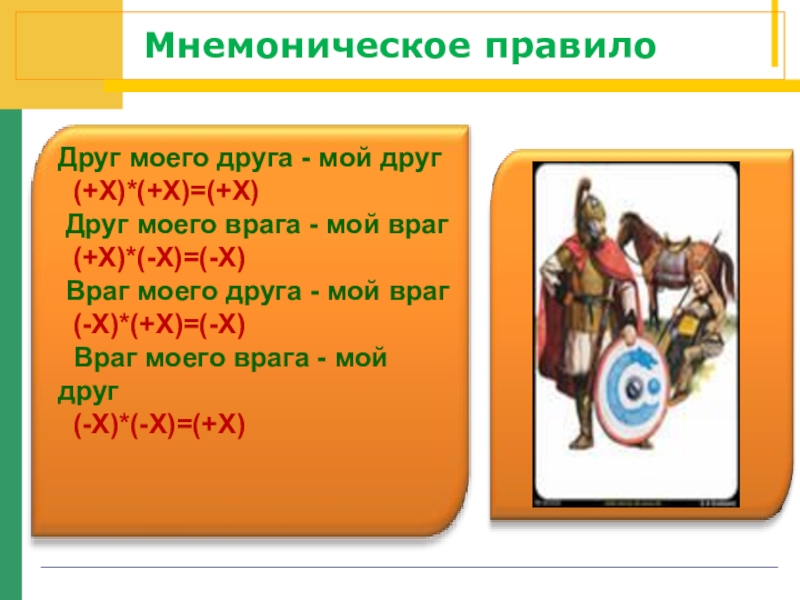 Мнемоническое правило

Друг моего друга - мой друг
$(+X)*(+X)=(+X)$
Друг моего врага - мой враг
$(+X)*(-X)=(-X)$
Враг моего друга - мой враг
$(-X)*(+X)=(-X)$
Враг моего врага - мой друг
$(-X)*(-X)=(+X)$